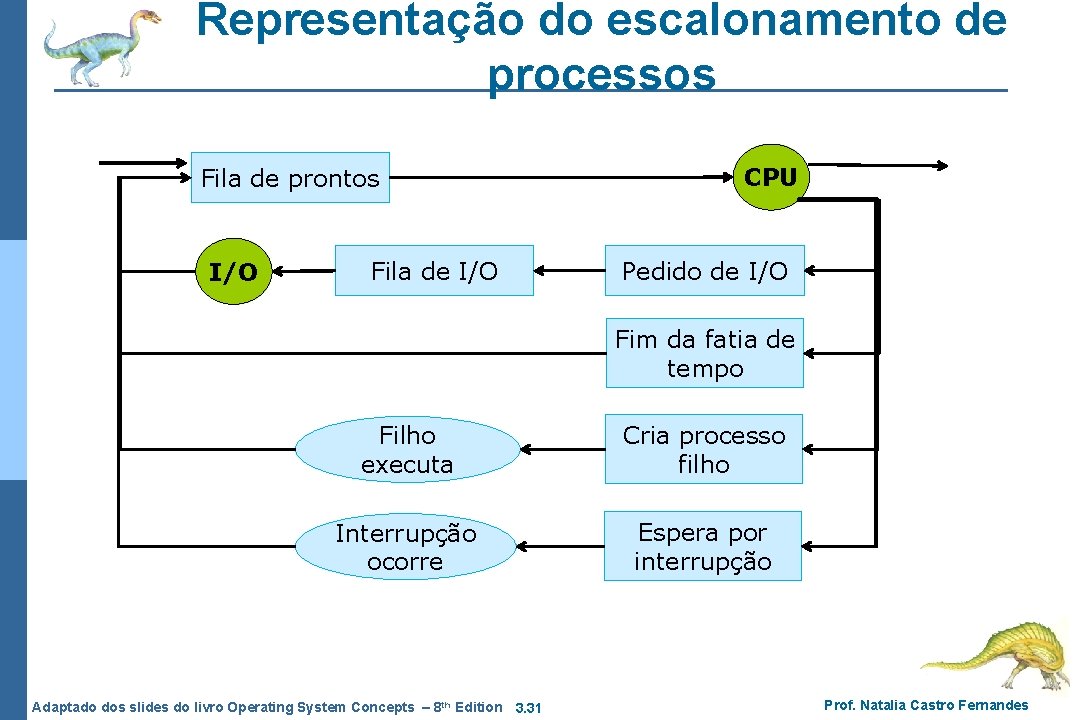 Representação do escalonamento de processos

Fila de prontos

CPU

I/O

Fila de I/O

Pedido de I/O

Fim da fatia de tempo

Filho executa

Cria processo filho

Interrupção ocorre

Espera por interrupção

Adaptado dos slides do livro Operating System Concepts – 8th Edition 3.31

Prof. Natalia Castro Fernandes